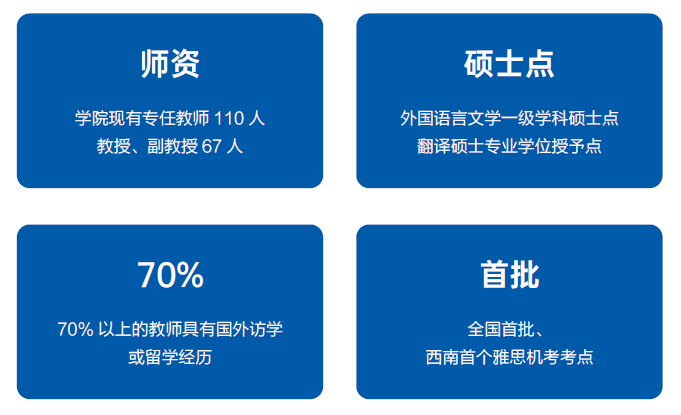 师资

学院现有专任教师 110 人
教授、副教授 67 人

硕士点

外国语言文学一级学科硕士点
翻译硕士专业学位授予点

70%

70% 以上的教师具有国外访学
或留学经历

首批

全国首批、
西南首个雅思机考考点